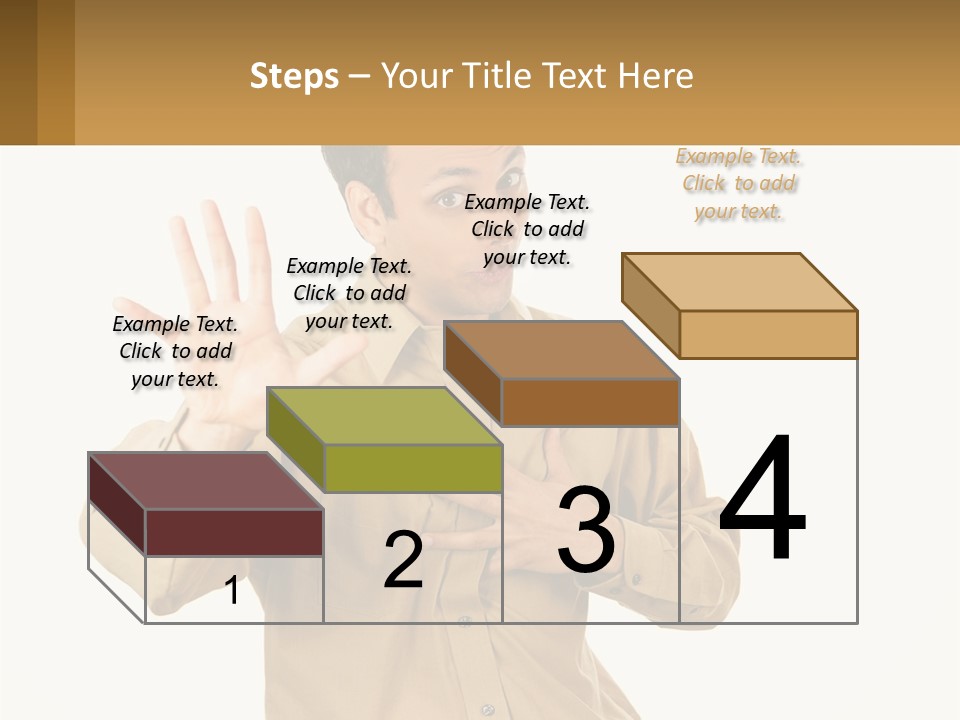 Steps – Your Title Text Here

Example Text. Click to add your text.

Example Text. Click to add your text.

Example Text. Click to add your text.

Example Text. Click to add your text.

1

2

3

4